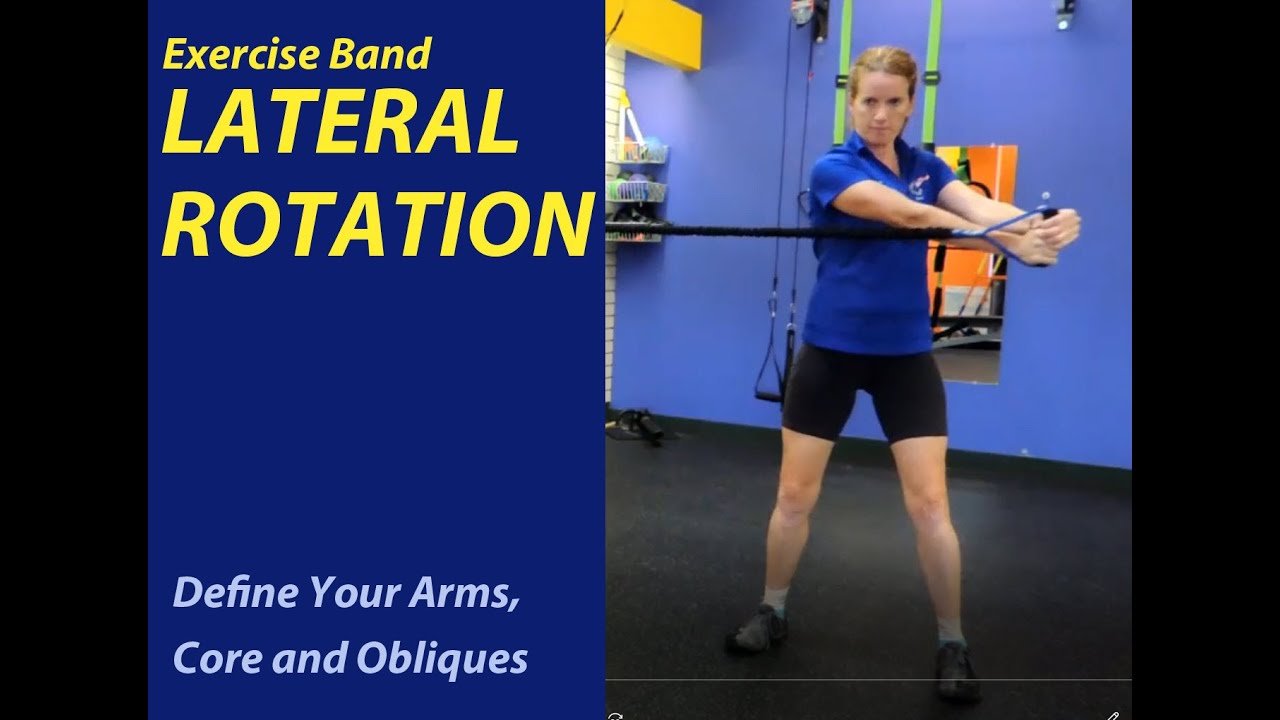 Exercise Band
LATERAL ROTATION

Define Your Arms, Core and Obliques